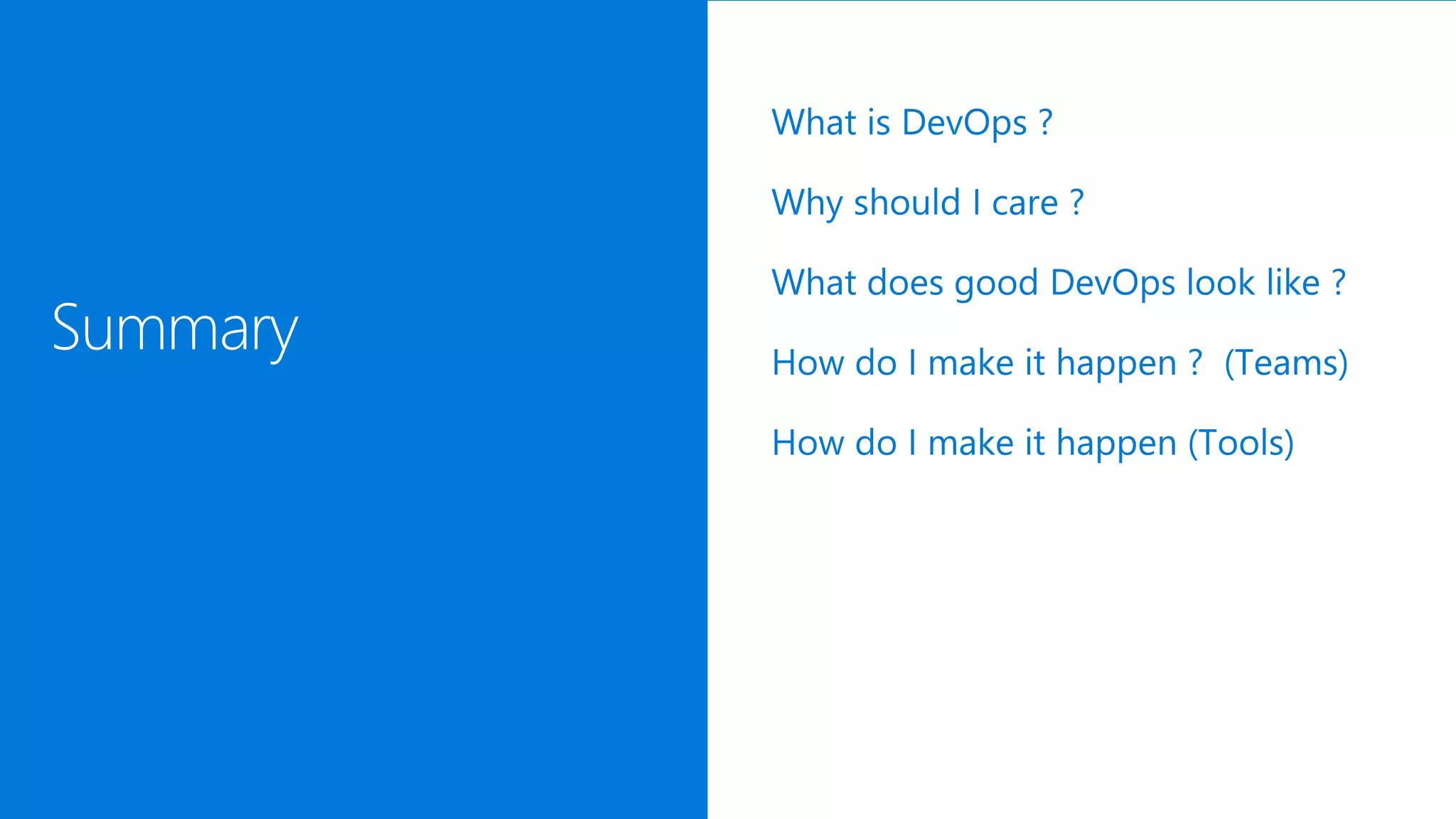 Summary

What is DevOps ?

Why should I care ?

What does good DevOps look like ?

How do I make it happen ?  (Teams)

How do I make it happen (Tools)